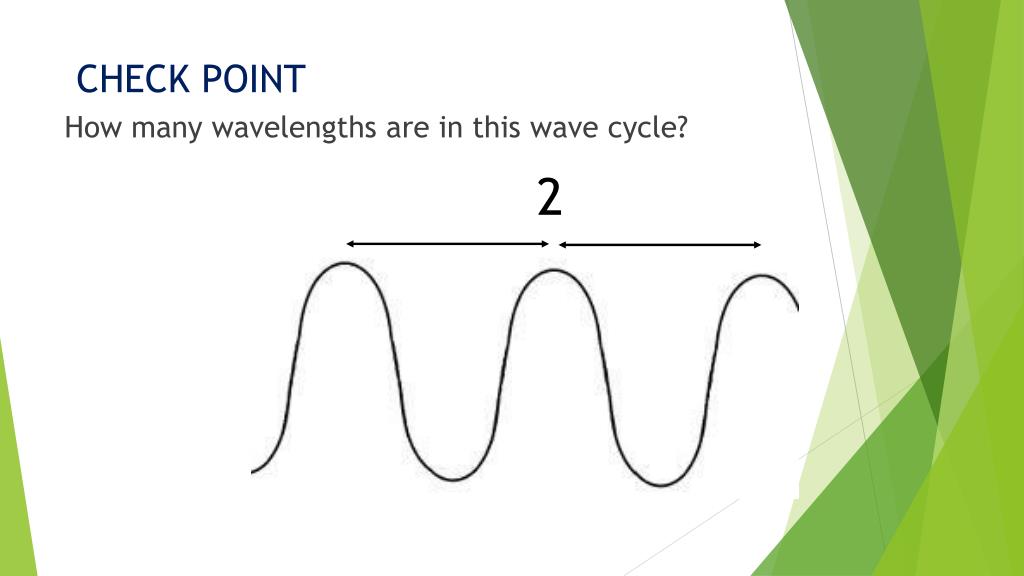 CHECK POINT

How many wavelengths are in this wave cycle?

2